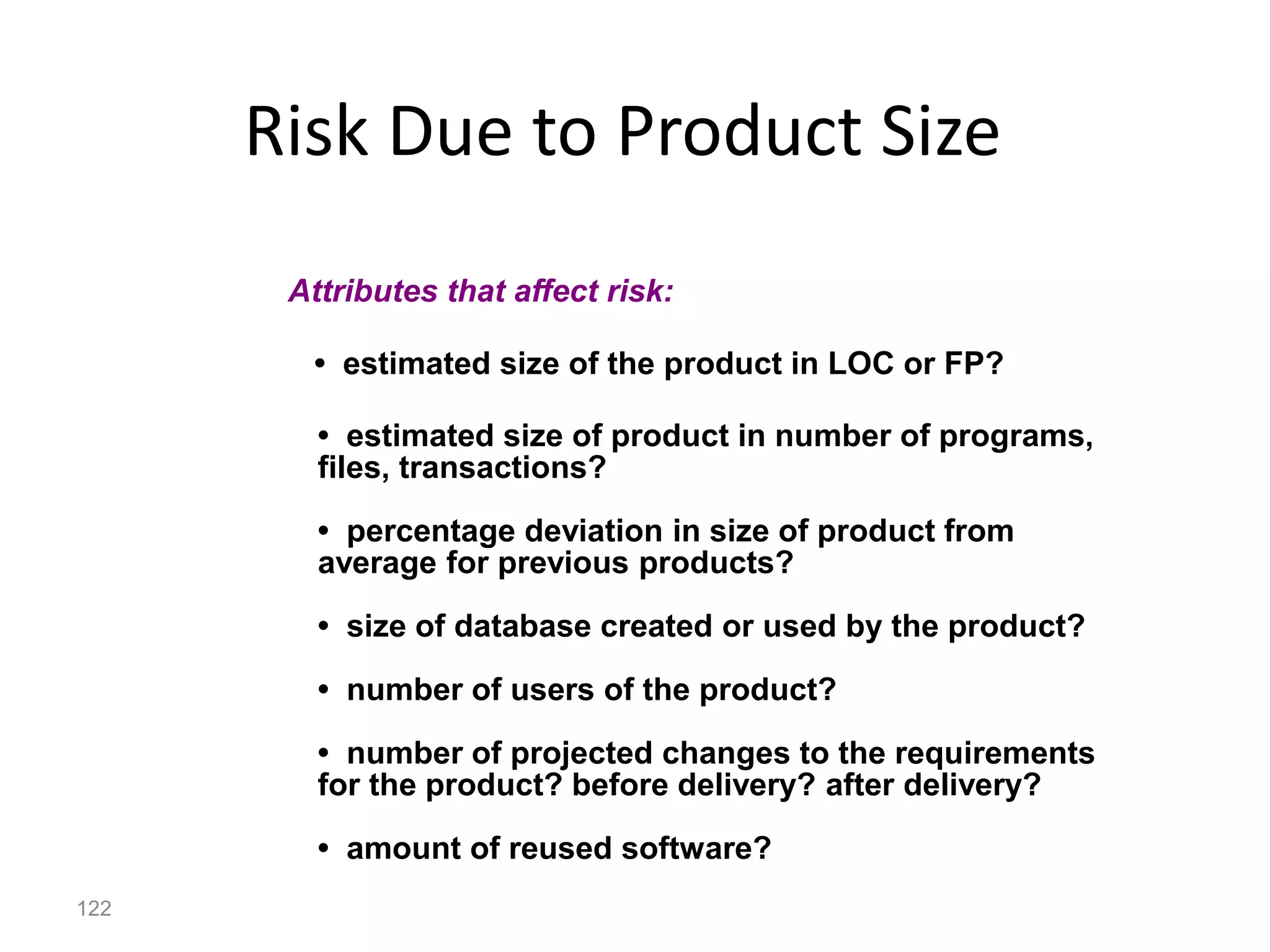 Risk Due to Product Size

Attributes that affect risk:

• estimated size of the product in LOC or FP?

• estimated size of product in number of programs, files, transactions?

• percentage deviation in size of product from average for previous products?

• size of database created or used by the product?

• number of users of the product?

• number of projected changes to the requirements for the product? before delivery? after delivery?

• amount of reused software?

122